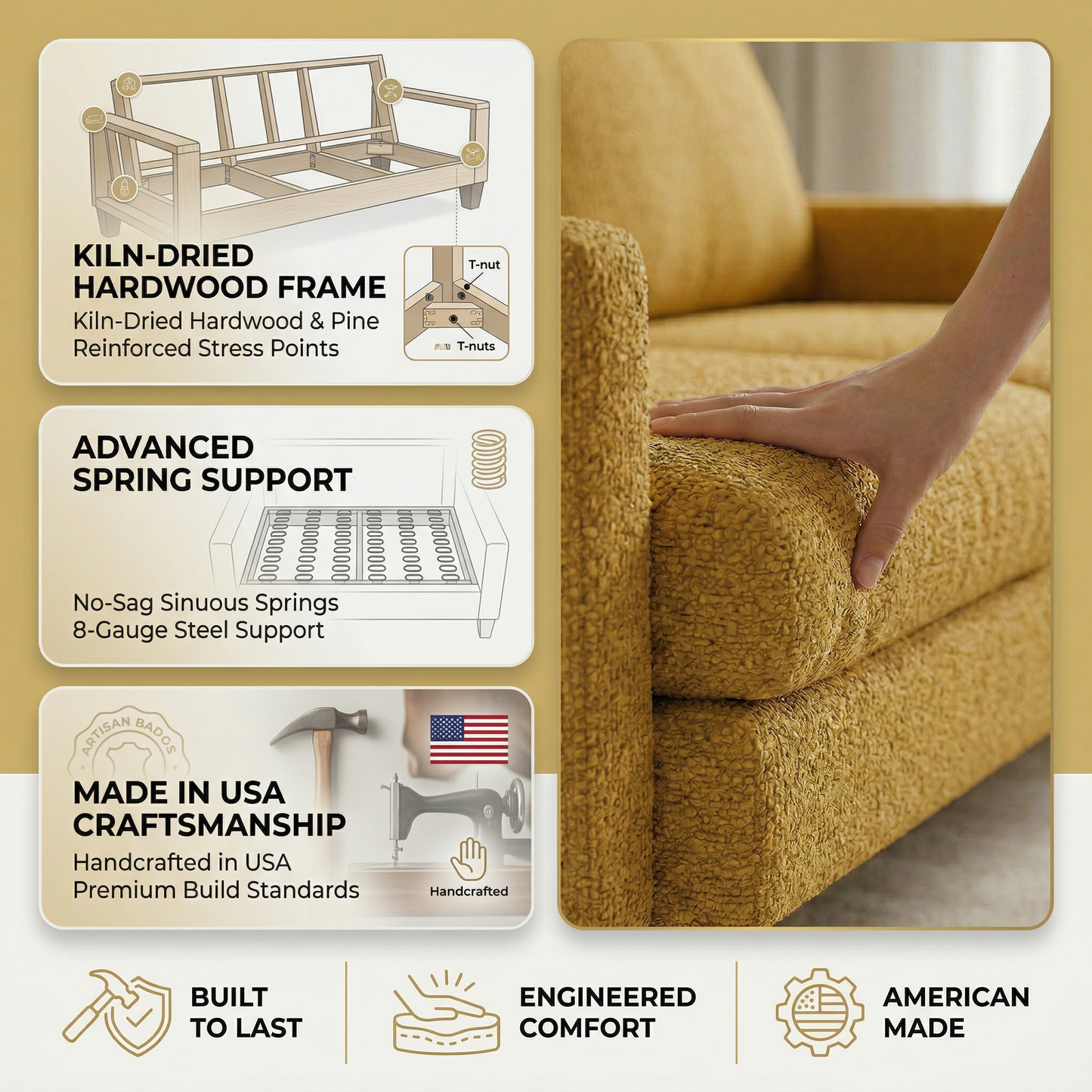 KILN-DRIED HARDWOOD FRAME
Kiln-Dried Hardwood & Pine
Reinforced Stress Points

T-nut
T-nuts

ADVANCED SPRING SUPPORT
No-Sag Sinuous Springs
8-Gauge Steel Support

ARTISAN BADOS

MADE IN USA CRAFTSMANSHIP
Handcrafted in USA
Premium Build Standards

Handcrafted

BUILT TO LAST

ENGINEERED COMFORT

AMERICAN MADE